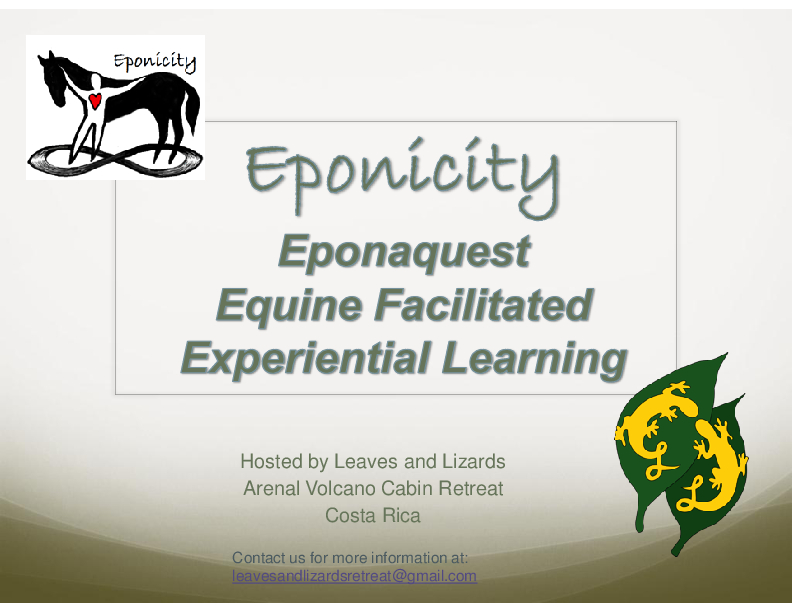 Eponicity

Eponicity
Eponaquest
Equine Facilitated
Experiential Learning

Hosted by Leaves and Lizards
Arenal Volcano Cabin Retreat
Costa Rica

Contact us for more information at:
leavesandlizardsretreat@gmail.com